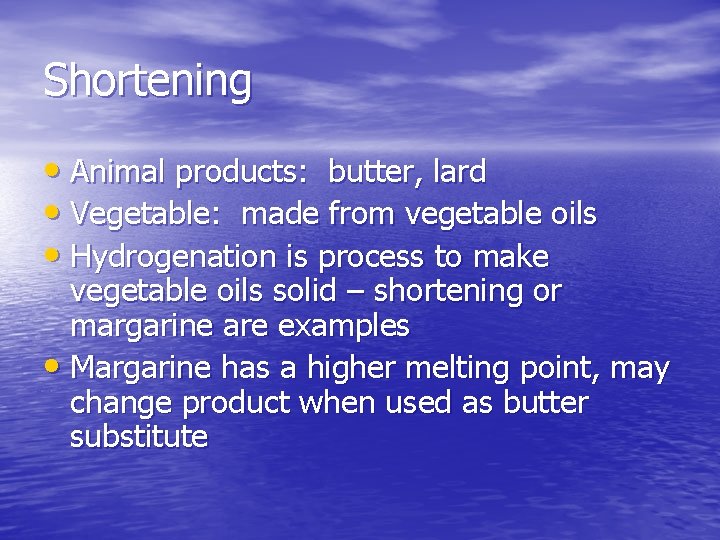 Shortening

• Animal products:  butter, lard
• Vegetable:  made from vegetable oils
• Hydrogenation is process to make vegetable oils solid – shortening or margarine are examples
• Margarine has a higher melting point, may change product when used as butter substitute